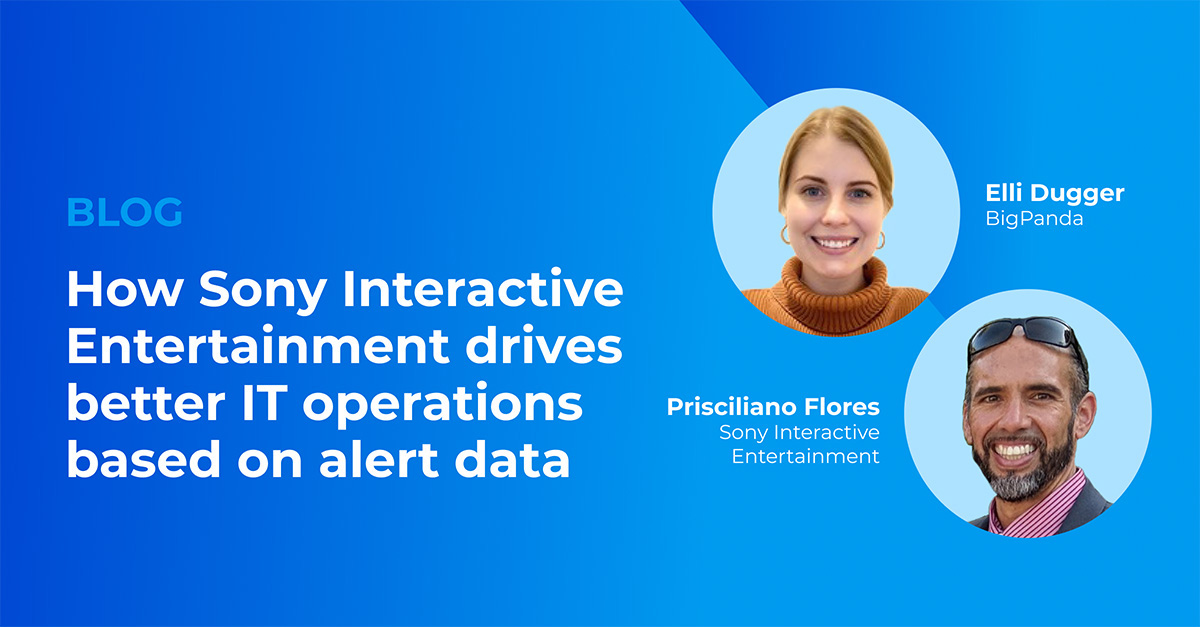 BLOG

How Sony Interactive Entertainment drives better IT operations based on alert data

Elli Dugger
BigPanda

Prisciliano Flores
Sony Interactive Entertainment